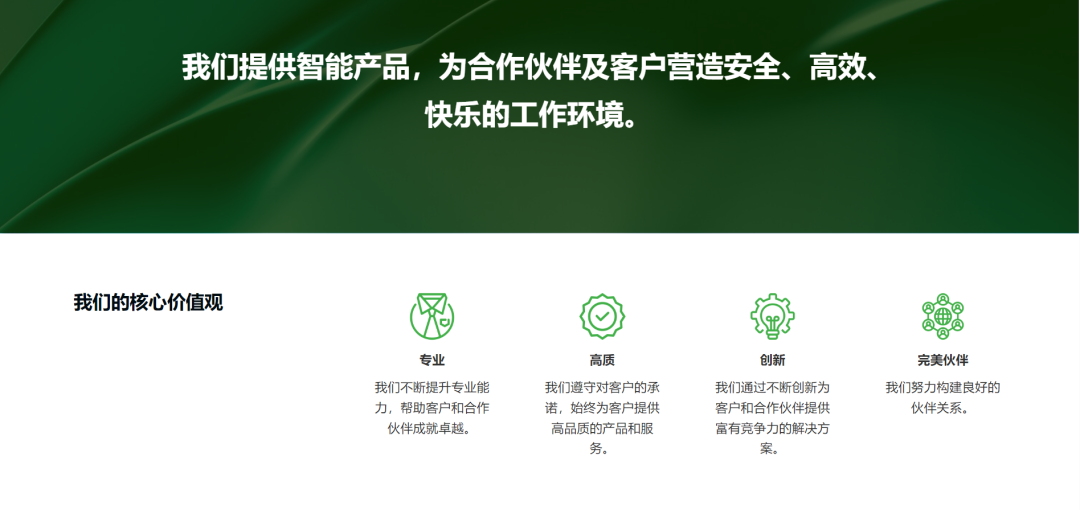 我们提供智能产品，为合作伙伴及客户营造安全、高效、快乐的工作环境。

我们的核心价值观

专业

我们不断提升专业能力，帮助客户和合作伙伴成就卓越。

高质

我们遵守对客户的承诺，始终为客户提供高品质的产品和服务。

创新

我们通过不断创新为客户和合作伙伴提供富有竞争力的解决方案。

完美伙伴

我们努力构建良好的伙伴关系。